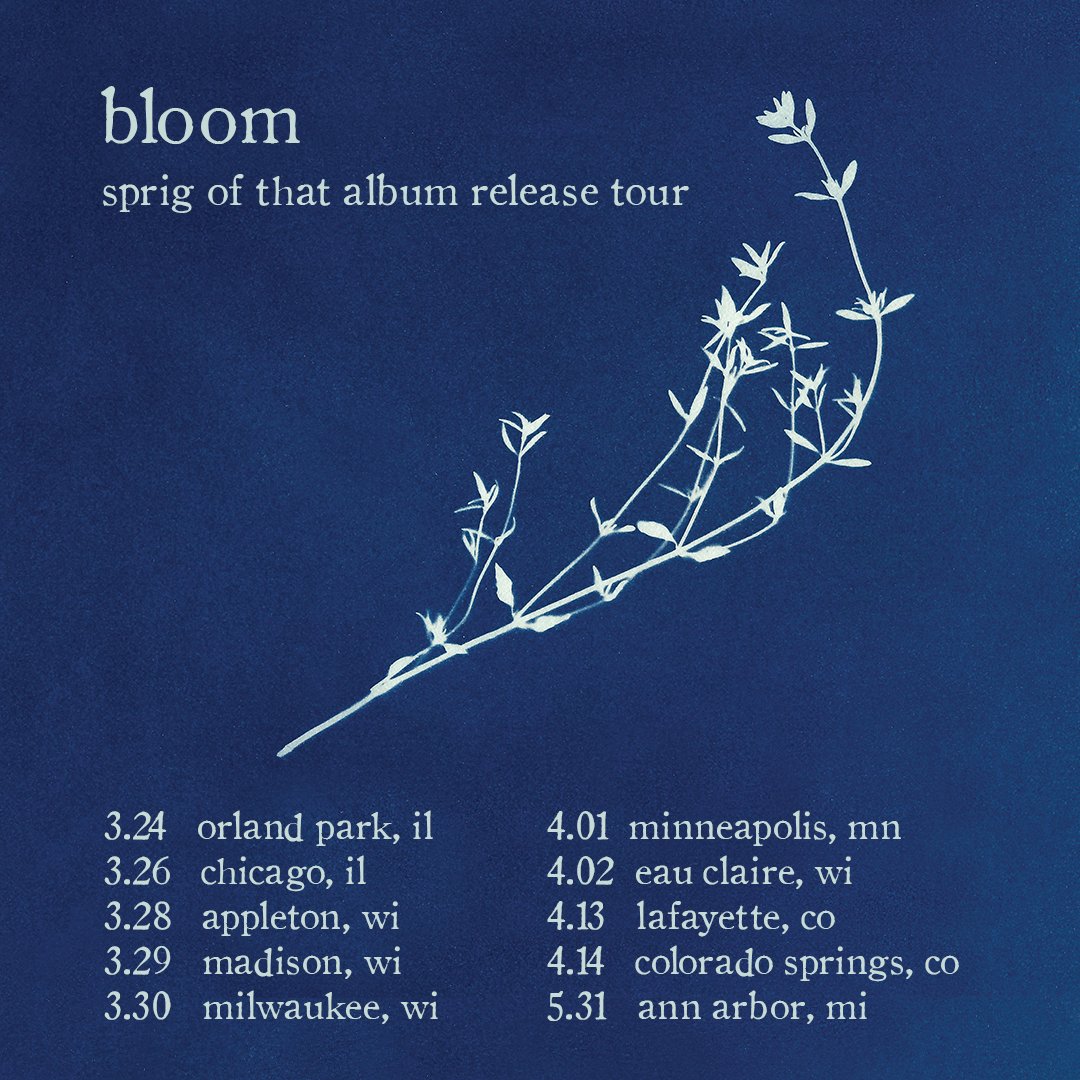 bloom
sprig of that album release tour

3.24 orland park, il
3.26 chicago, il
3.28 appleton, wi
3.29 madison, wi
3.30 milwaukee, wi

4.01 minneapolis, mn
4.02 eau claire, wi
4.13 lafayette, co
4.14 colorado springs, co
5.31 ann arbor, mi